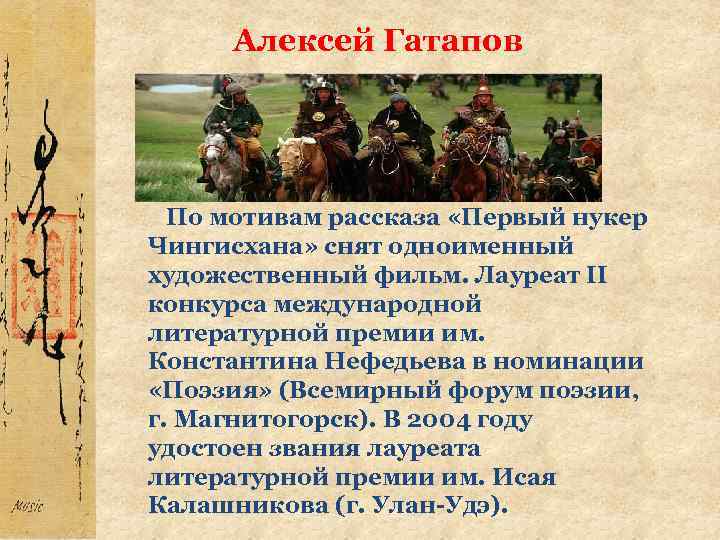 Алексей Гатапов

По мотивам рассказа «Первый нукер Чингисхана» снят одноименный художественный фильм. Лауреат II конкурса международной литературной премии им. Константина Нефедьева в номинации «Поэзия» (Всемирный форум поэзии, г. Магнитогорск). В 2004 году удостоен звания лауреата литературной премии им. Исая Калашникова (г. Улан-Удэ).

Music